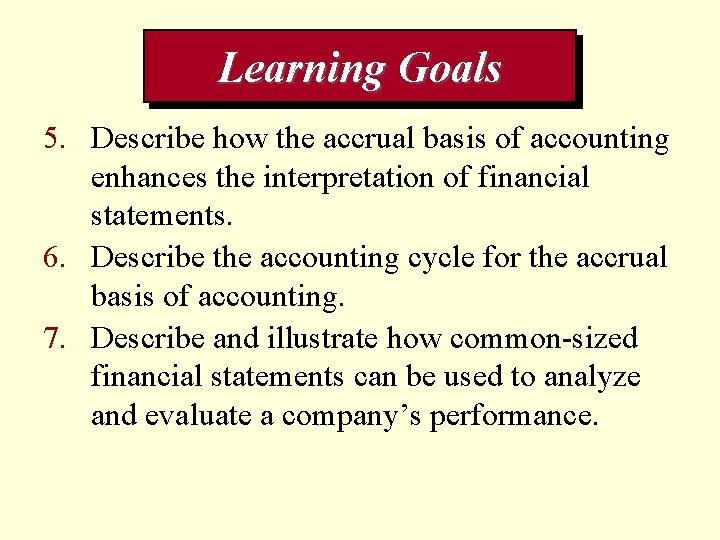 Learning Goals

5. Describe how the accrual basis of accounting enhances the interpretation of financial statements.

6. Describe the accounting cycle for the accrual basis of accounting.

7. Describe and illustrate how common-sized financial statements can be used to analyze and evaluate a company’s performance.